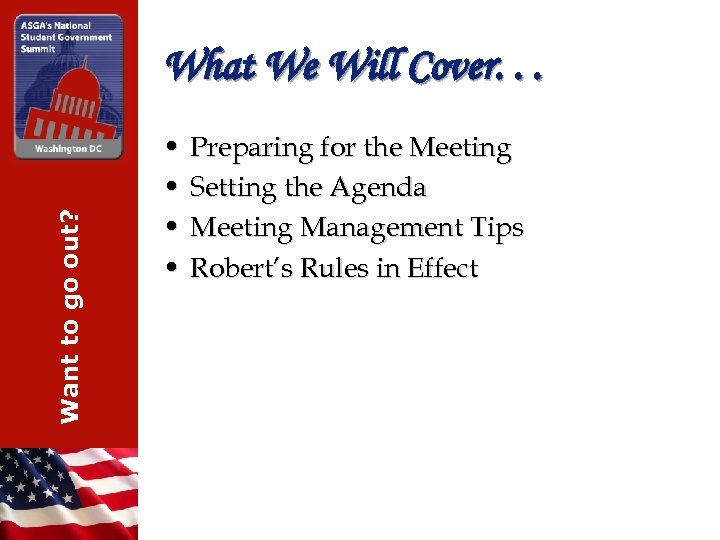 ASGA's National Student Government Summit

Washington DC

Want to go out?

What We Will Cover. . .

• Preparing for the Meeting
• Setting the Agenda
• Meeting Management Tips
• Robert's Rules in Effect